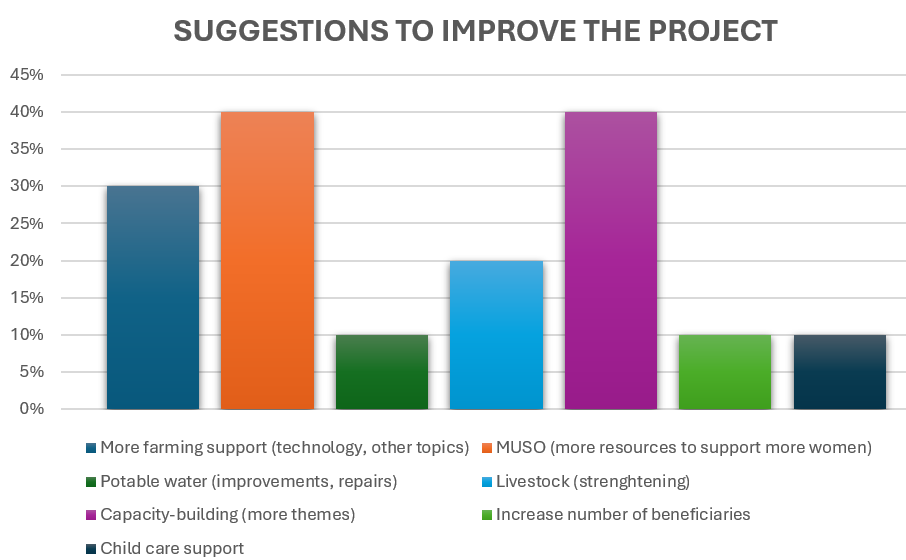 SUGGESTIONS TO IMPROVE THE PROJECT

45%
40%
35%
30%
25%
20%
15%
10%
5%
0%

More farming support (technology, other topics)
MUSO (more resources to support more women)
Potable water (improvements, repairs)
Livestock (strenghtening)
Capacity-building (more themes)
Increase number of beneficiaries
Child care support